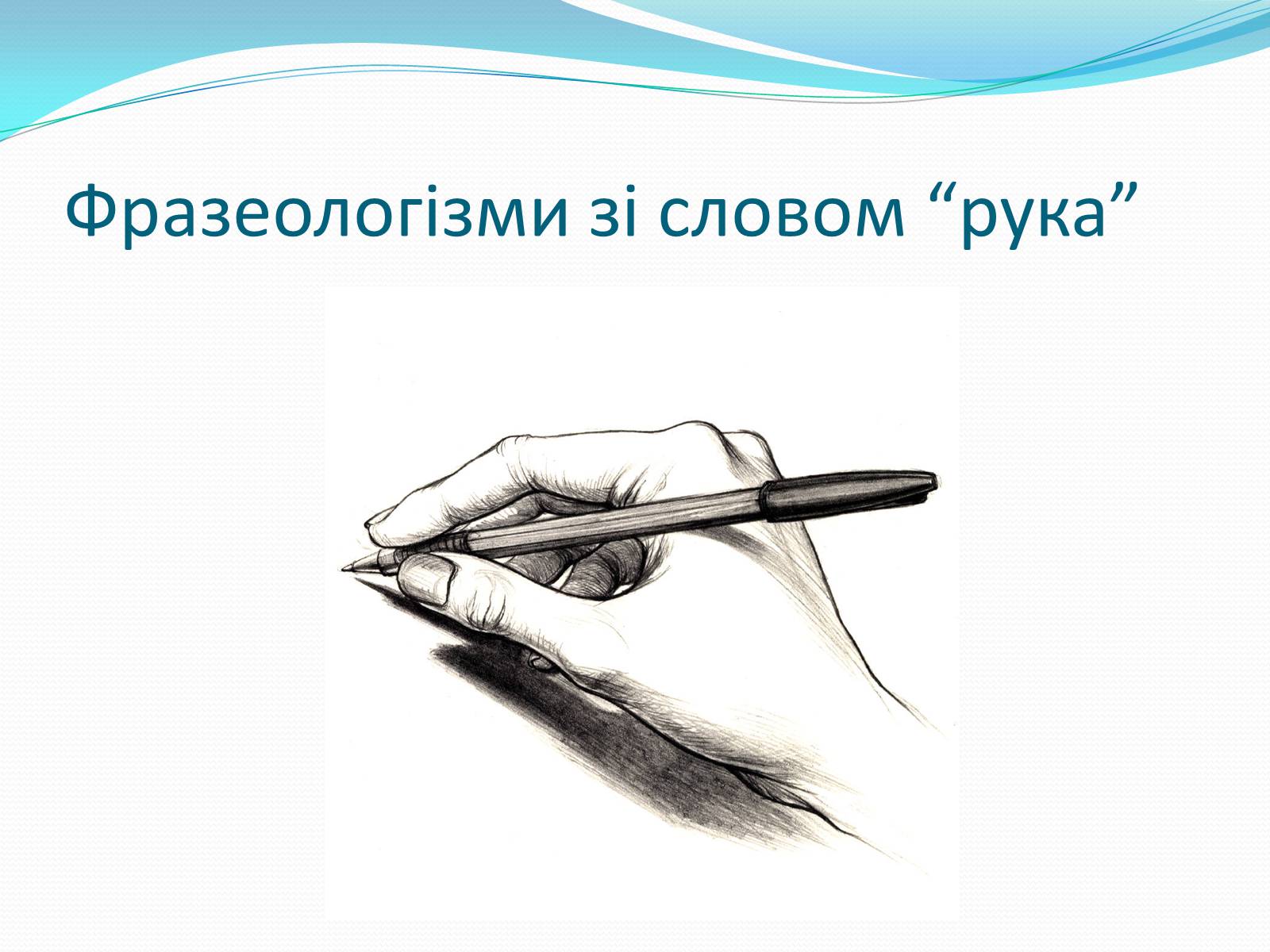 Фразеологізми зі словом “рука”